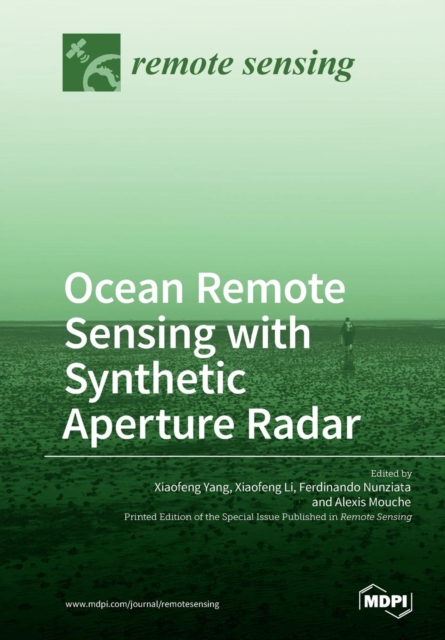 remote sensing

Ocean Remote Sensing with Synthetic Aperture Radar

Edited by
Xiaofeng Yang, Xiaofeng Li, Ferdinando Nunziata and Alexis Mouche

Printed Edition of the Special Issue Published in Remote Sensing

www.mdpi.com/journal/remotesensing

MDPI